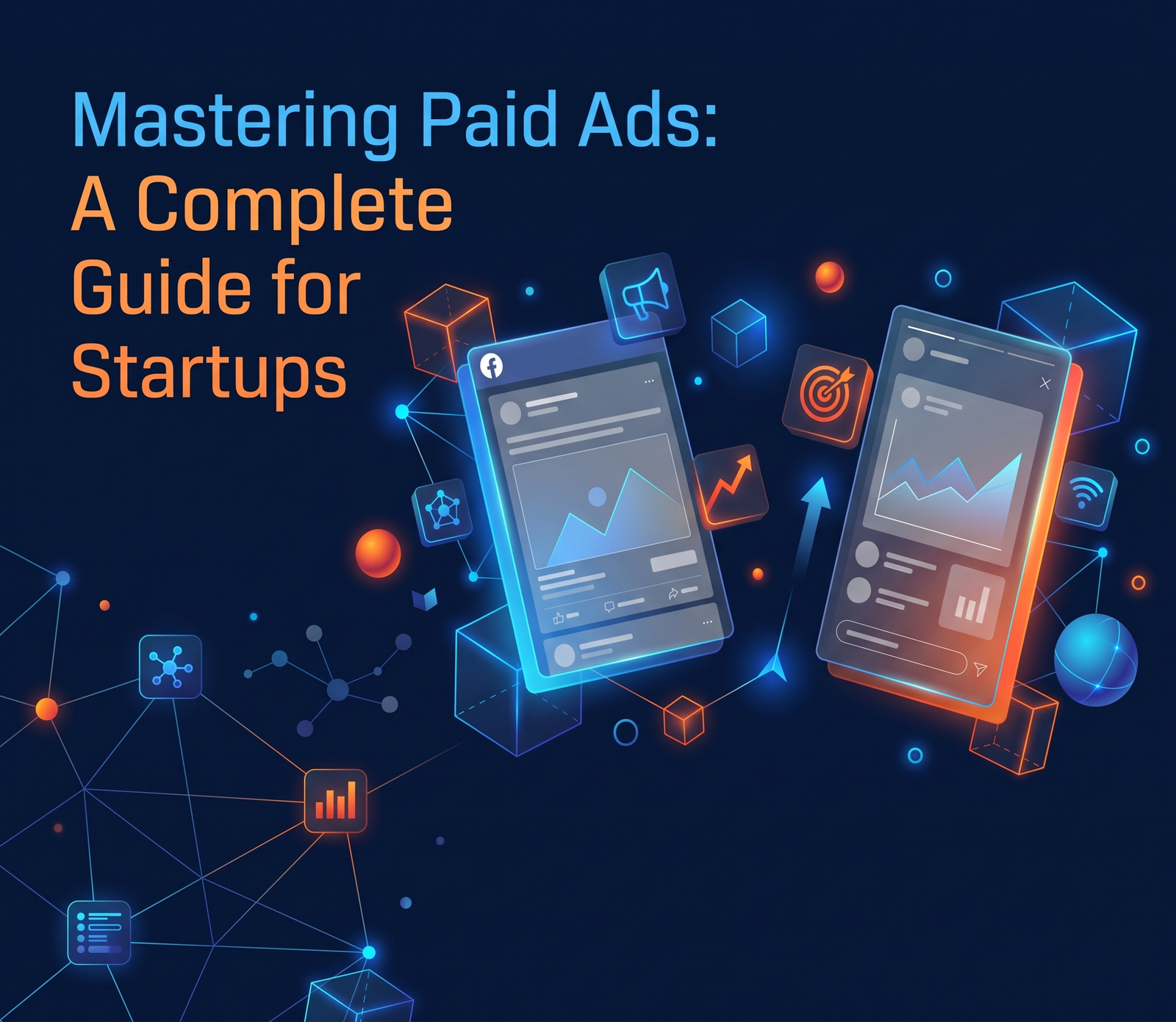 Mastering Paid Ads:
A Complete
Guide for
Startups